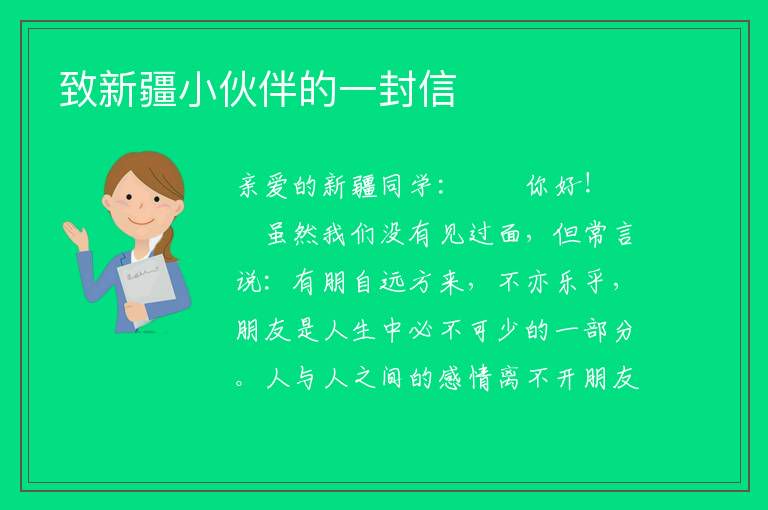 致新疆小伙伴的一封信

亲爱的新疆同学：　　你好！

　虽然我们没有见过面，但常言说：有朋自远方来，不亦乐乎，朋友是人生中必不可少的一部分。人与人之间的感情离不开朋友